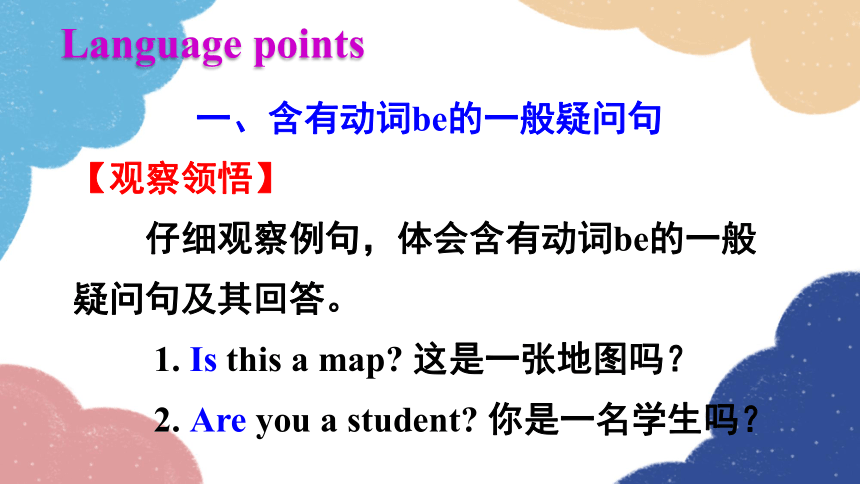 Language points

一、含有动词be的一般疑问句

【观察领悟】

仔细观察例句，体会含有动词be的一般疑问句及其回答。

1. Is this a map? 这是一张地图吗？

2. Are you a student? 你是一名学生吗？